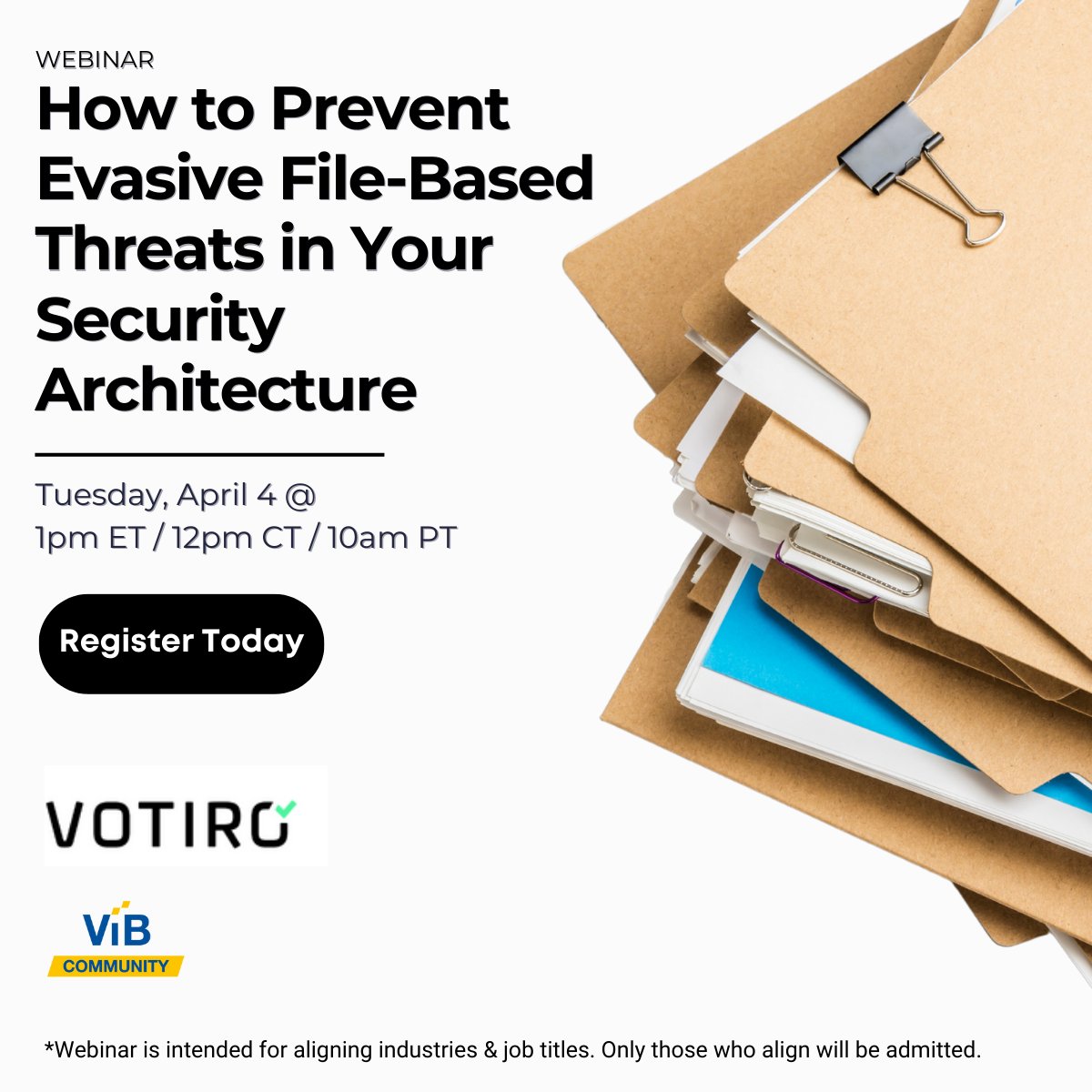 WEBINAR

How to Prevent Evasive File-Based Threats in Your Security Architecture

Tuesday, April 4 @
1pm ET / 12pm CT / 10am PT

Register Today

VOTIRO

ViB
COMMUNITY

*Webinar is intended for aligning industries & job titles. Only those who align will be admitted.